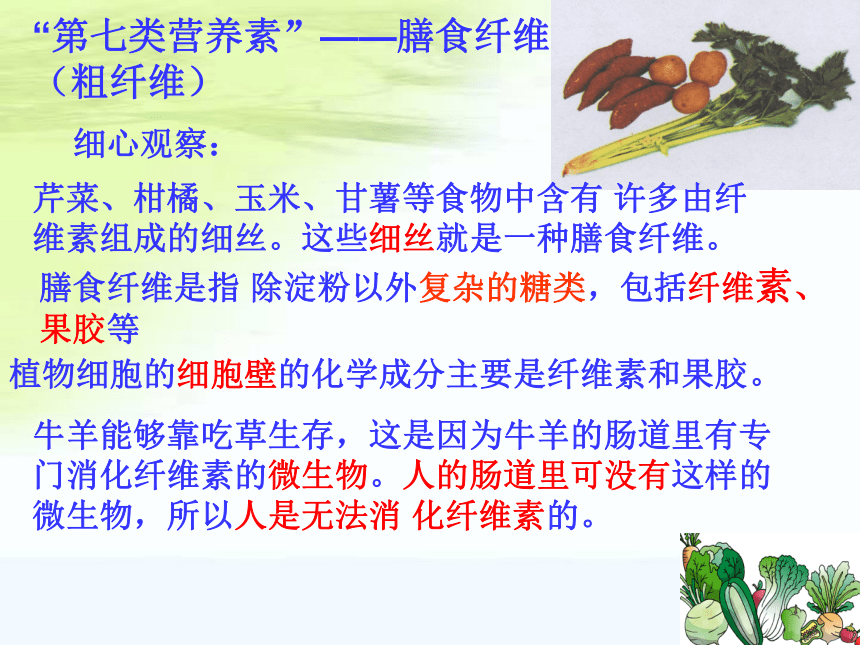 “第七类营养素”——膳食纤维（粗纤维）

细心观察：

芹菜、柑橘、玉米、甘薯等食物中含有 许多由纤维素组成的细丝。这些细丝就是一种膳食纤维。

膳食纤维是指 除淀粉以外复杂的糖类，包括纤维素、果胶等

植物细胞的细胞壁的化学成分主要是纤维素和果胶。

牛羊能够靠吃草生存，这是因为牛羊的肠道里有专门消化纤维素的微生物。人的肠道里可没有这样的微生物，所以人是无法消 化纤维素的。